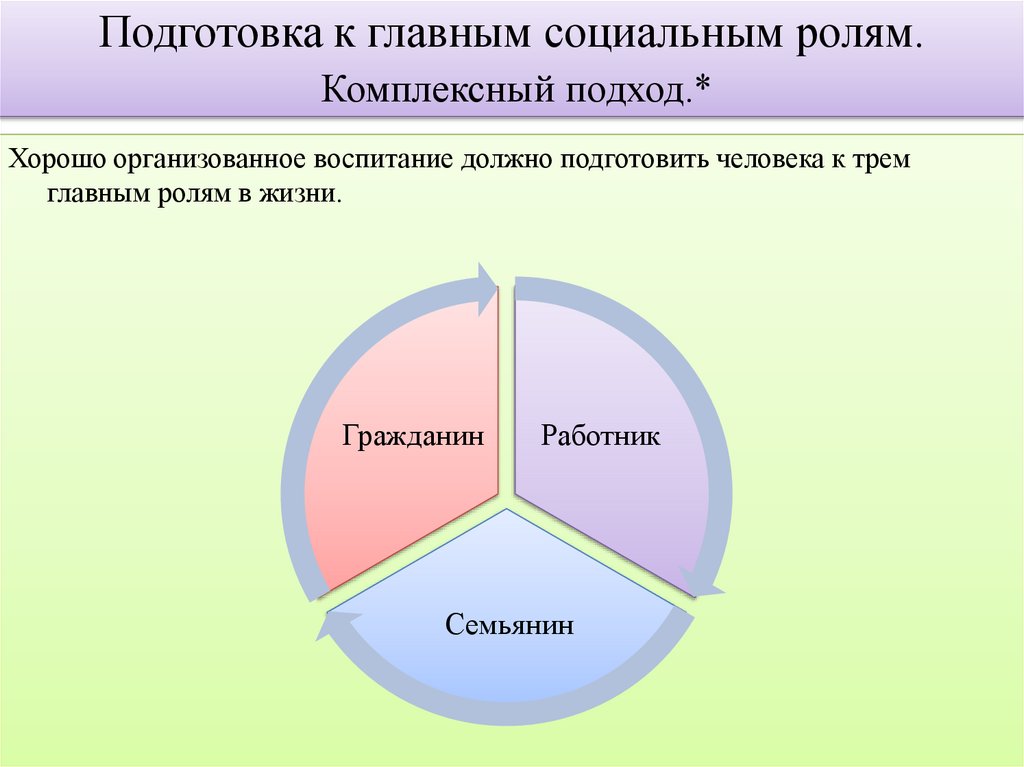 Подготовка к главным социальным ролям.
Комплексный подход.*

Хорошо организованное воспитание должно подготовить человека к трем главным ролям в жизни.

Гражданин

Работник

Семьянин